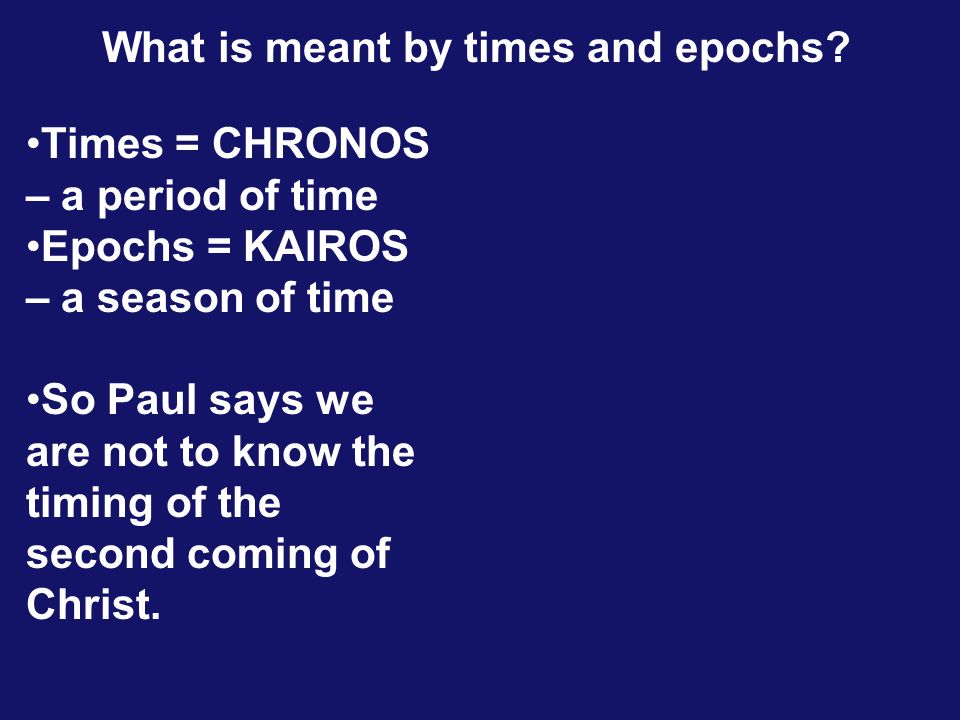 What is meant by times and epochs?

•Times = CHRONOS – a period of time
•Epochs = KAIROS – a season of time

•So Paul says we are not to know the timing of the second coming of Christ.